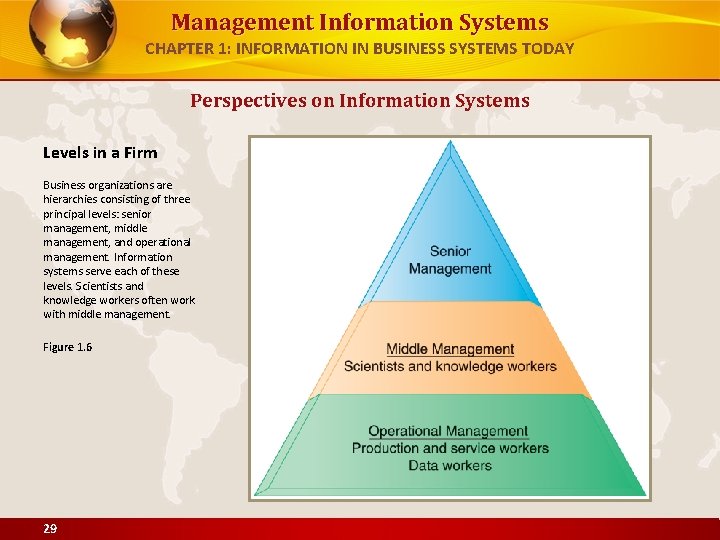 Management Information Systems
CHAPTER 1: INFORMATION IN BUSINESS SYSTEMS TODAY

Perspectives on Information Systems

Levels in a Firm

Business organizations are hierarchies consisting of three principal levels: senior management, middle management, and operational management. Information systems serve each of these levels. Scientists and knowledge workers often work with middle management.

Figure 1.6

Senior Management

Middle Management
Scientists and knowledge workers

Operational Management
Production and service workers
Data workers

29